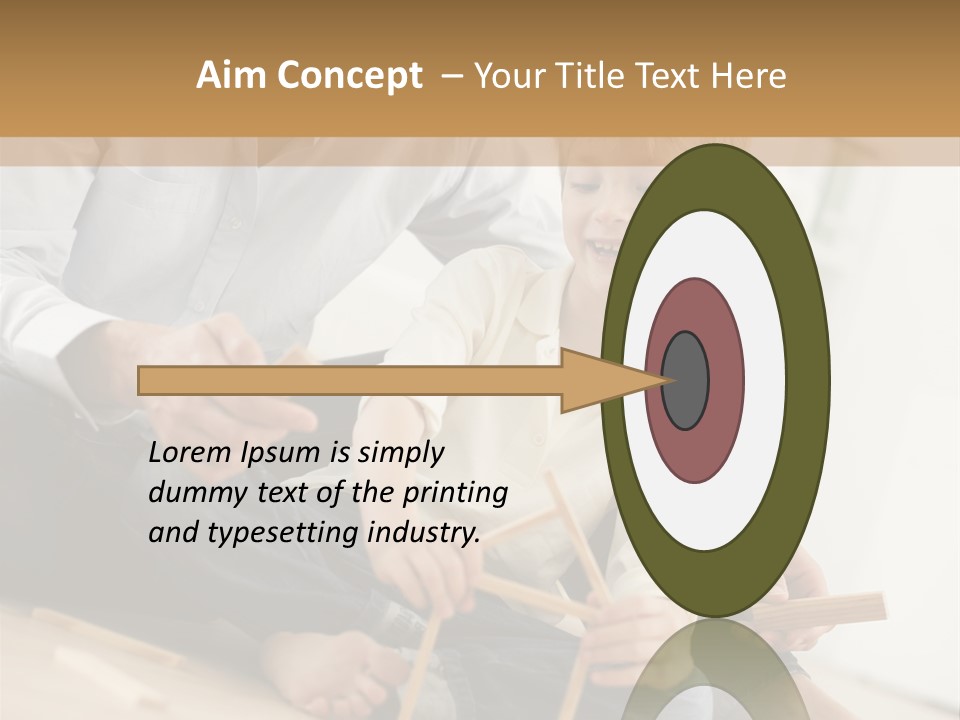 Aim Concept – Your Title Text Here

Lorem Ipsum is simply dummy text of the printing and typesetting industry.